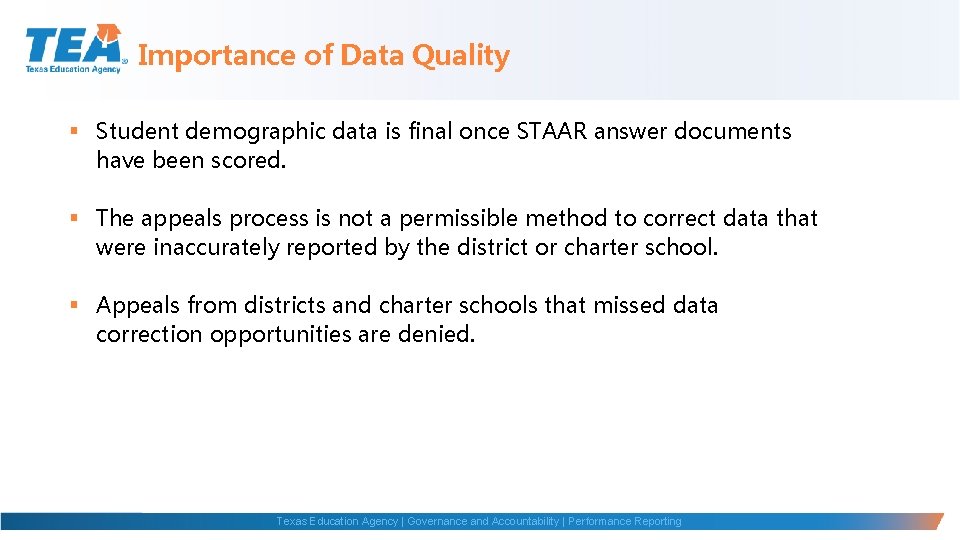 TEA
Texas Education Agency

Importance of Data Quality

▪ Student demographic data is final once STAAR answer documents have been scored.

▪ The appeals process is not a permissible method to correct data that were inaccurately reported by the district or charter school.

▪ Appeals from districts and charter schools that missed data correction opportunities are denied.

Texas Education Agency | Governance and Accountability | Performance Reporting